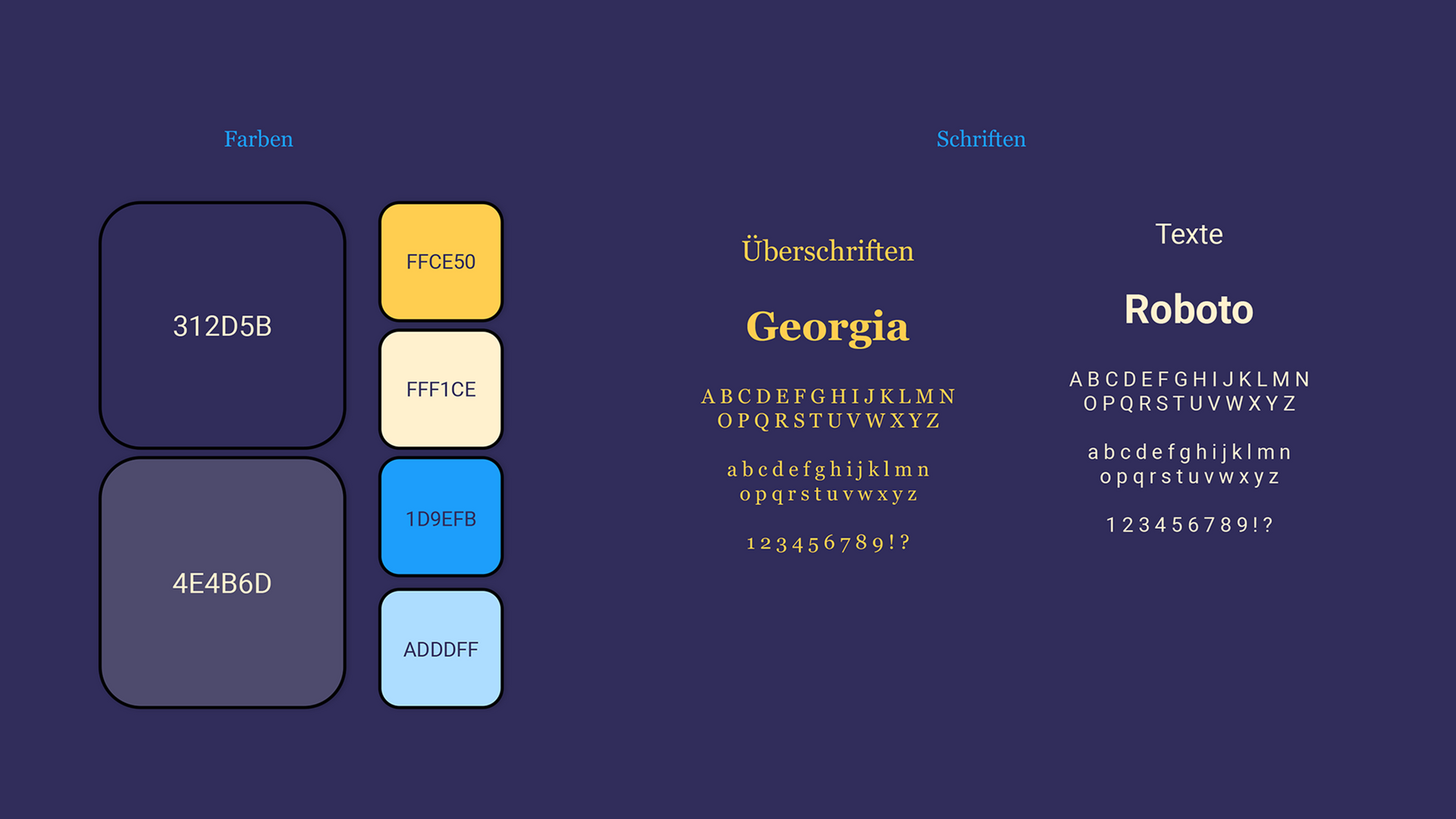 Farben

312D5B

4E4B6D

FFCE50

FFF1CE

1D9EFB

ADDDFF

Schriften

Überschriften

Georgia

A B C D E F G H I J K L M N
O P Q R S T U V W X Y Z

a b c d e f g h i j k l m n
o p q r s t u v w x y z

1 2 3 4 5 6 7 8 9 ! ?

Texte

Roboto

A B C D E F G H I J K L M N
O P Q R S T U V W X Y Z

a b c d e f g h i j k l m n
o p q r s t u v w x y z

1 2 3 4 5 6 7 8 9 ! ?